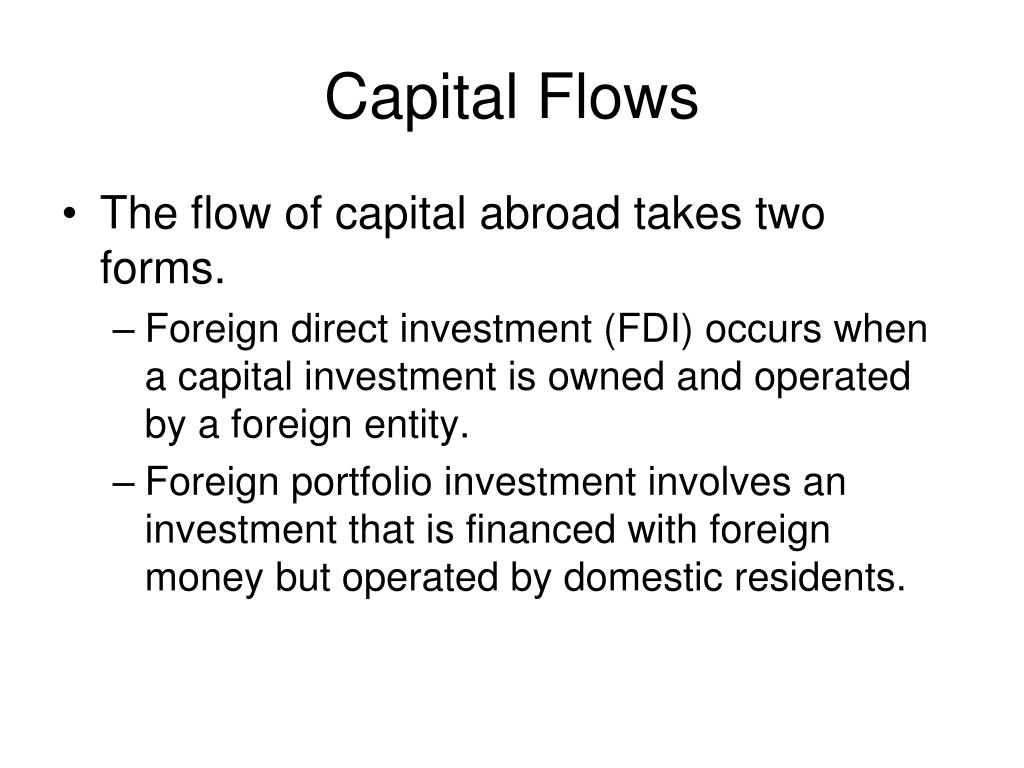 Capital Flows

• The flow of capital abroad takes two forms.

– Foreign direct investment (FDI) occurs when a capital investment is owned and operated by a foreign entity.

– Foreign portfolio investment involves an investment that is financed with foreign money but operated by domestic residents.